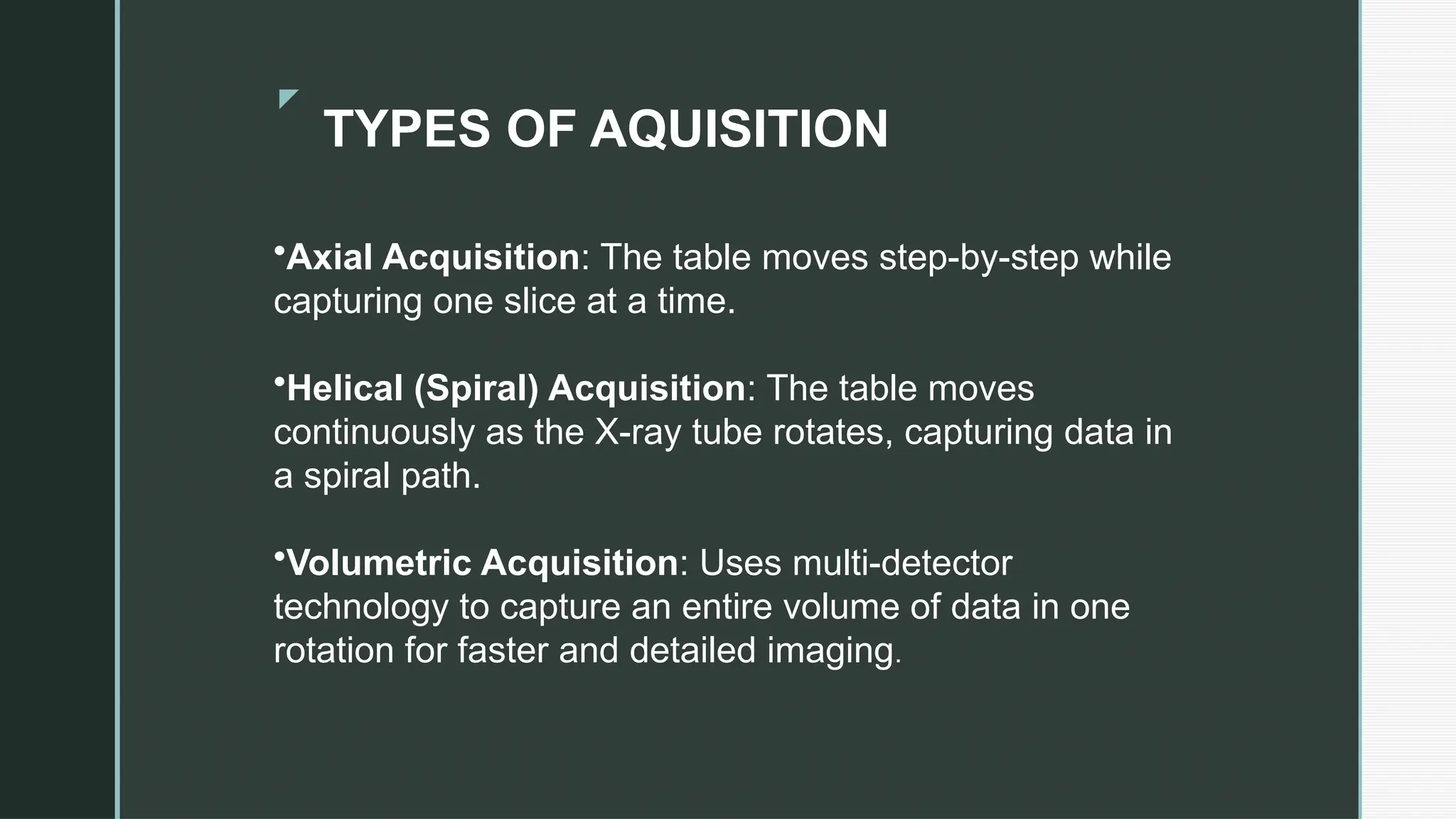 TYPES OF AQUISITION

•Axial Acquisition: The table moves step-by-step while capturing one slice at a time.

•Helical (Spiral) Acquisition: The table moves continuously as the X-ray tube rotates, capturing data in a spiral path.

•Volumetric Acquisition: Uses multi-detector technology to capture an entire volume of data in one rotation for faster and detailed imaging.